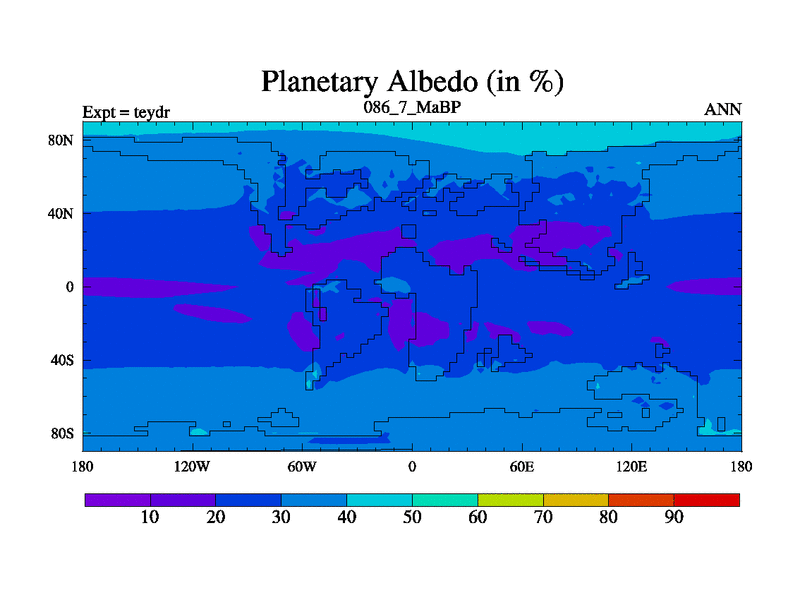 Planetary Albedo (in %)

Expt = teydr

086_7_MaBP

ANN

80N
40N
0
40S
80S

180
120W
60W
0
60E
120E
180

10
20
30
40
50
60
70
80
90